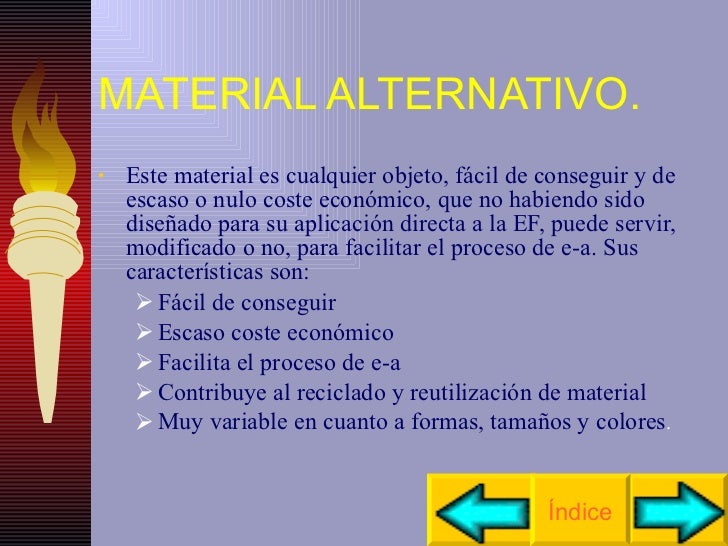 MATERIAL ALTERNATIVO.

• Este material es cualquier objeto, fácil de conseguir y de escaso o nulo coste económico, que no habiendo sido diseñado para su aplicación directa a la EF, puede servir, modificado o no, para facilitar el proceso de e-a. Sus características son:

➢ Fácil de conseguir
➢ Escaso coste económico
➢ Facilita el proceso de e-a
➢ Contribuye al reciclado y reutilización de material
➢ Muy variable en cuanto a formas, tamaños y colores.

Índice